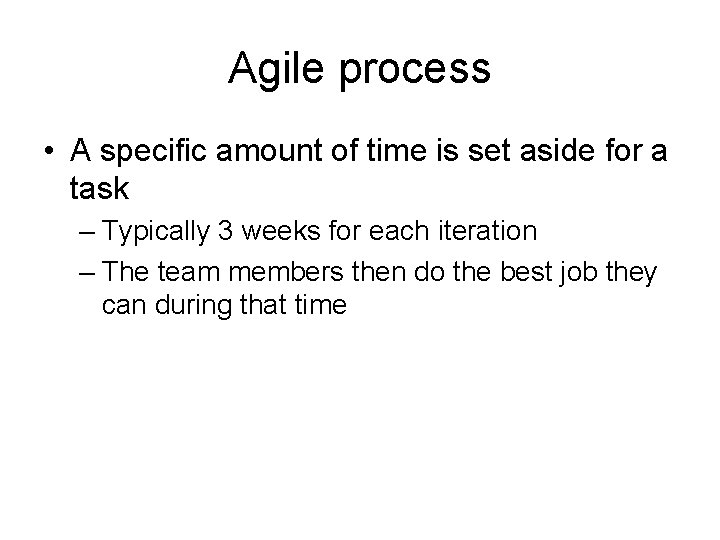 Agile process

• A specific amount of time is set aside for a task

– Typically 3 weeks for each iteration

– The team members then do the best job they can during that time